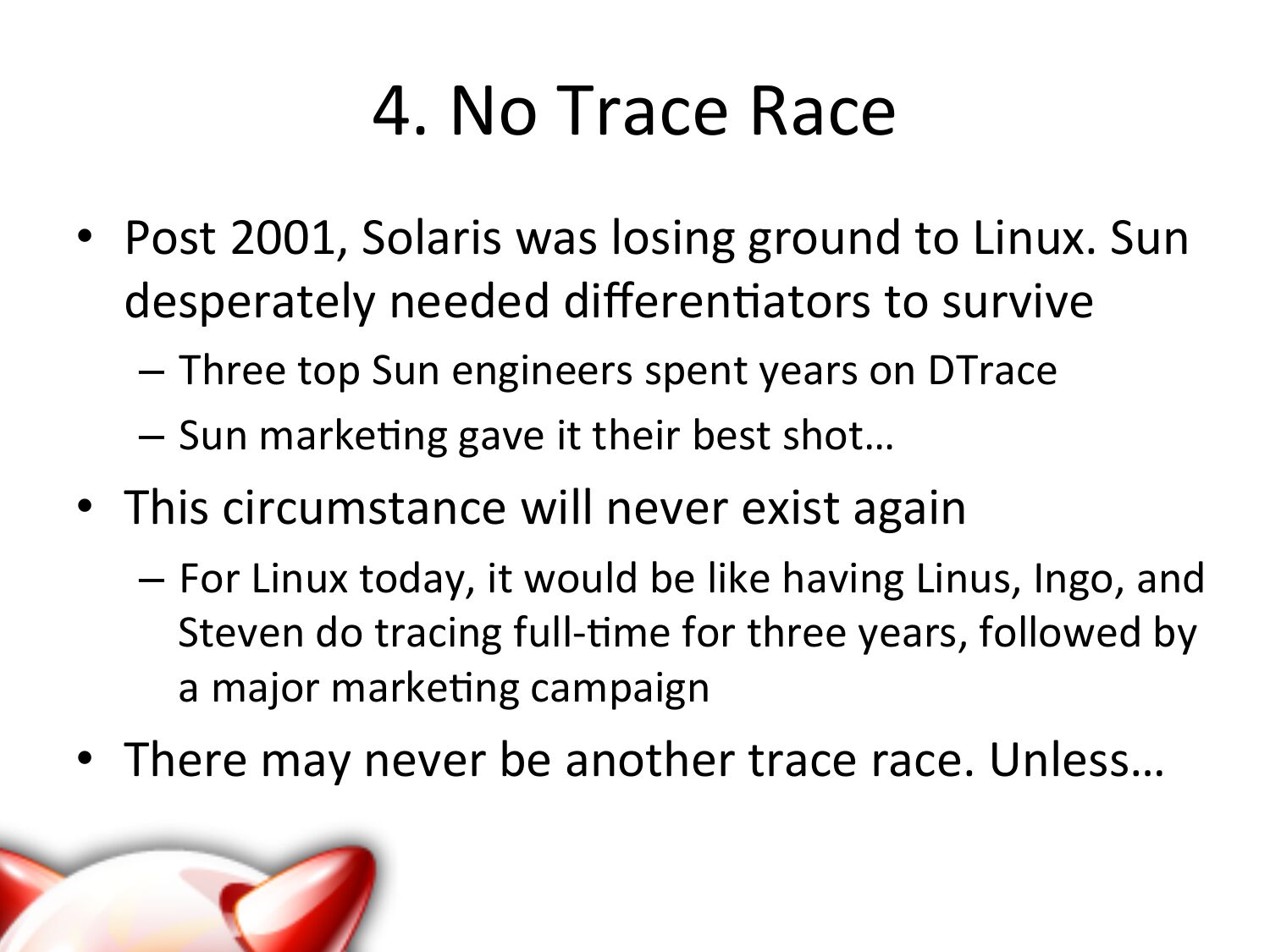 4. No Trace Race

• Post 2001, Solaris was losing ground to Linux. Sun desperately needed differentiators to survive
– Three top Sun engineers spent years on DTrace
– Sun marketing gave it their best shot…

• This circumstance will never exist again
– For Linux today, it would be like having Linus, Ingo, and Steven do tracing full-time for three years, followed by a major marketing campaign

• There may never be another trace race. Unless…